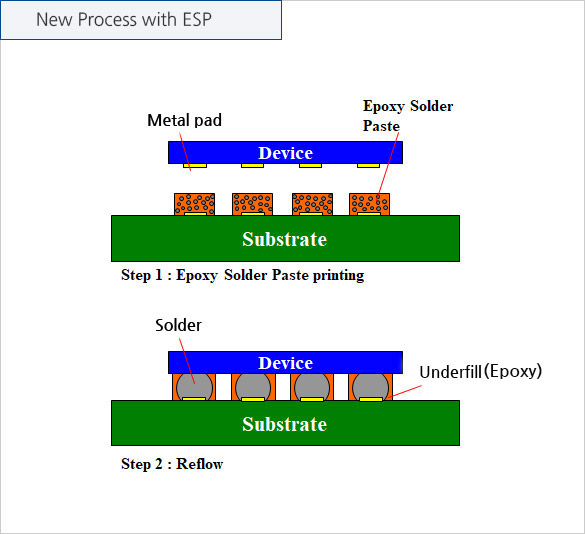 New Process with ESP

Metal pad

Epoxy Solder Paste

Device

Substrate

Step 1 : Epoxy Solder Paste printing

Solder

Device

Underfill(Epoxy)

Substrate

Step 2 : Reflow